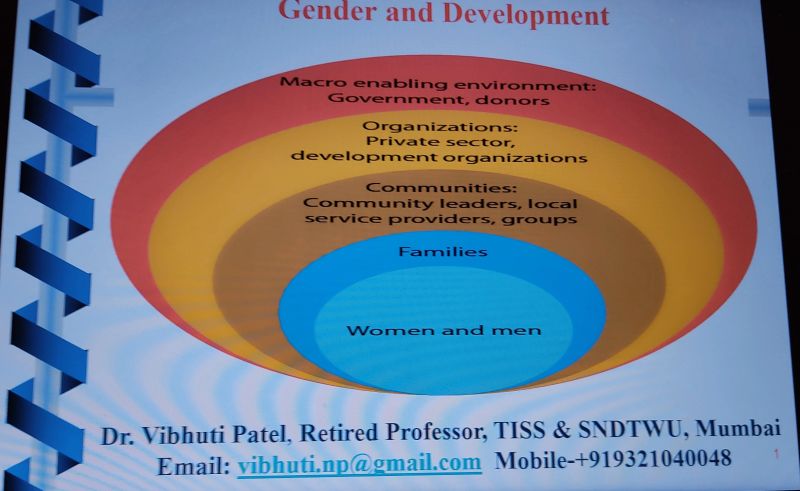 Gender and Development

Macro enabling environment: Government, donors

Organizations: Private sector, development organizations

Communities: Community leaders, local service providers, groups

Families

Women and men

Dr. Vibhuti Patel, Retired Professor, TISS & SNDTWU, Mumbai
Email: vibhuti.np@gmail.com Mobile-+919321040048

1